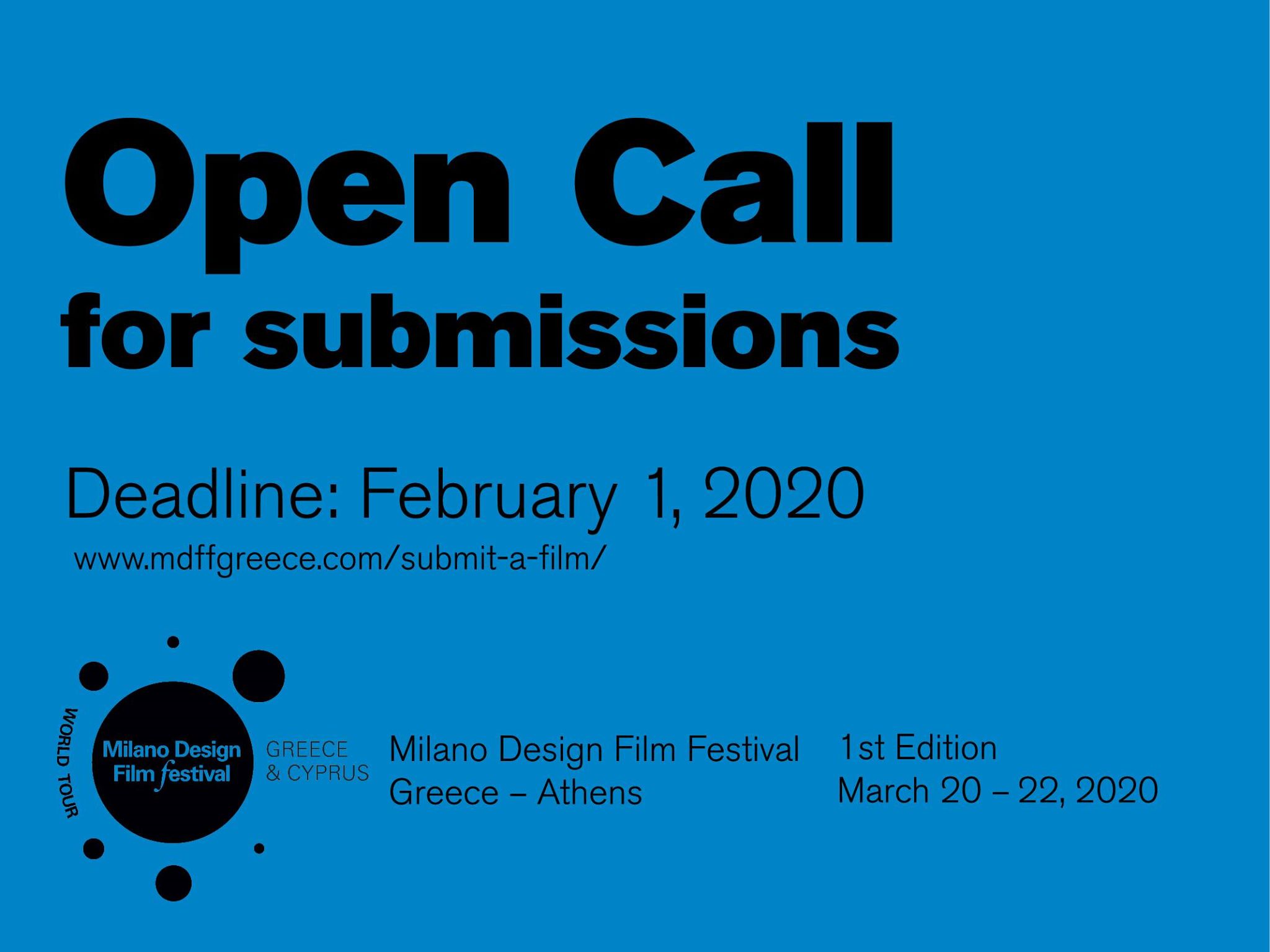 Open Call
for submissions

Deadline: February 1, 2020
www.mdffgreece.com/submit-a-film/

WORLD TOUR
Milano Design Film festival
GREECE & CYPRUS

Milano Design Film Festival
Greece – Athens

1st Edition
March 20 – 22, 2020